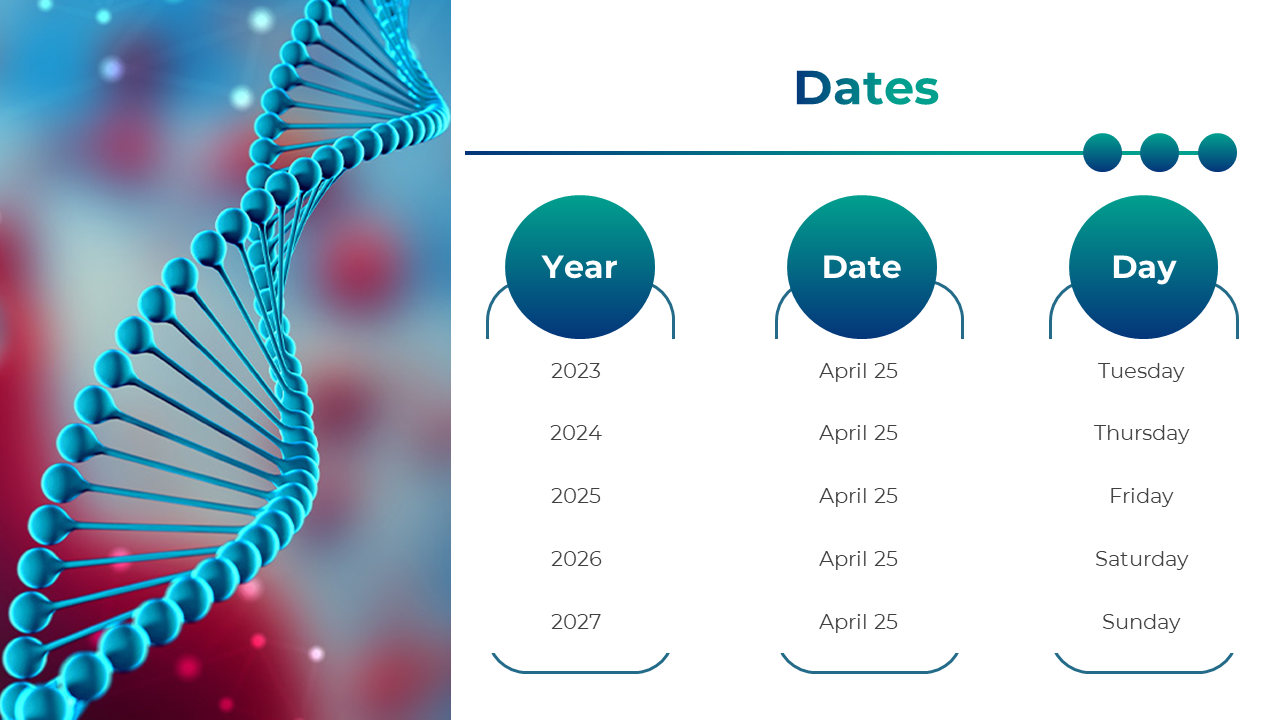 Dates

| Year | Date | Day |
|---|---|---|
| 2023 | April 25 | Tuesday |
| 2024 | April 25 | Thursday |
| 2025 | April 25 | Friday |
| 2026 | April 25 | Saturday |
| 2027 | April 25 | Sunday |